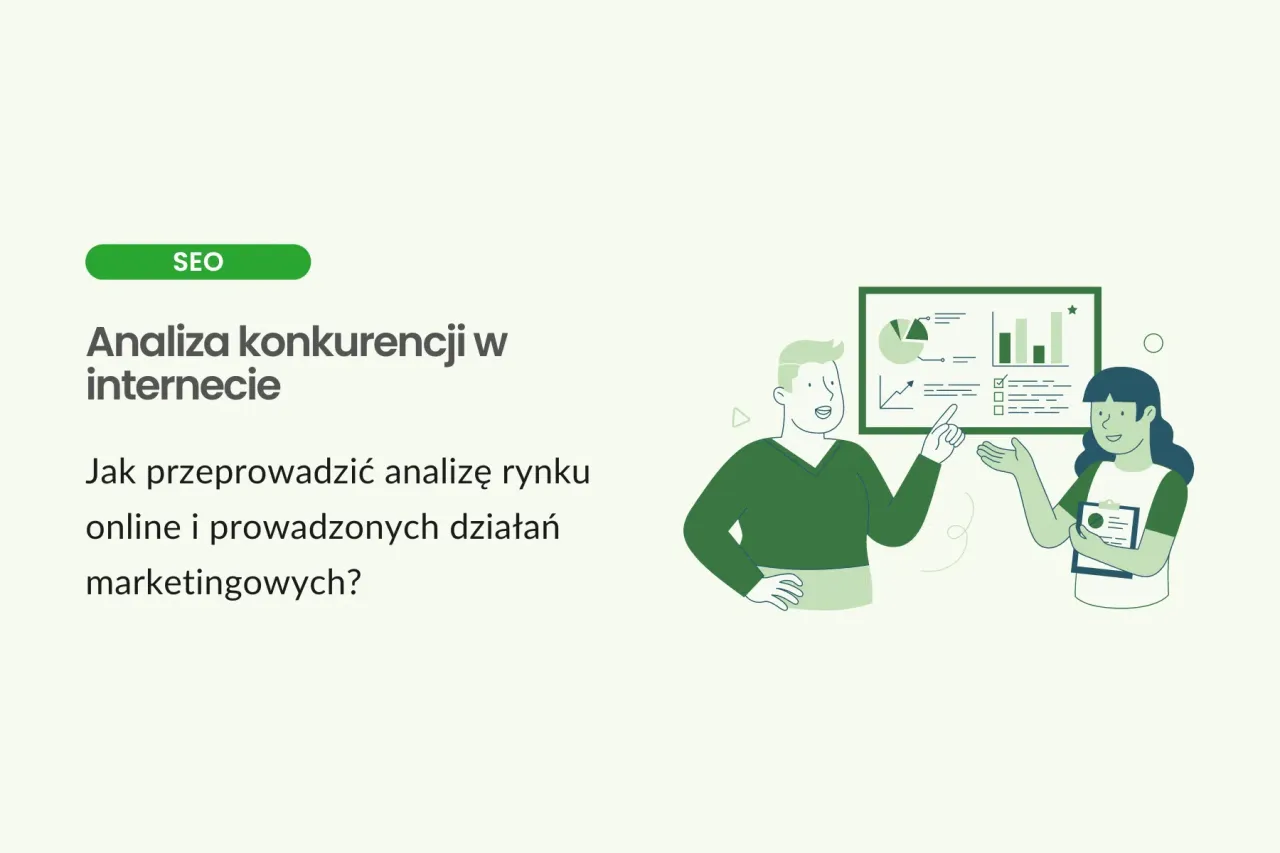 SEO

Analiza konkurencji w internecie

Jak przeprowadzić analizę rynku online i prowadzonych działań marketingowych?